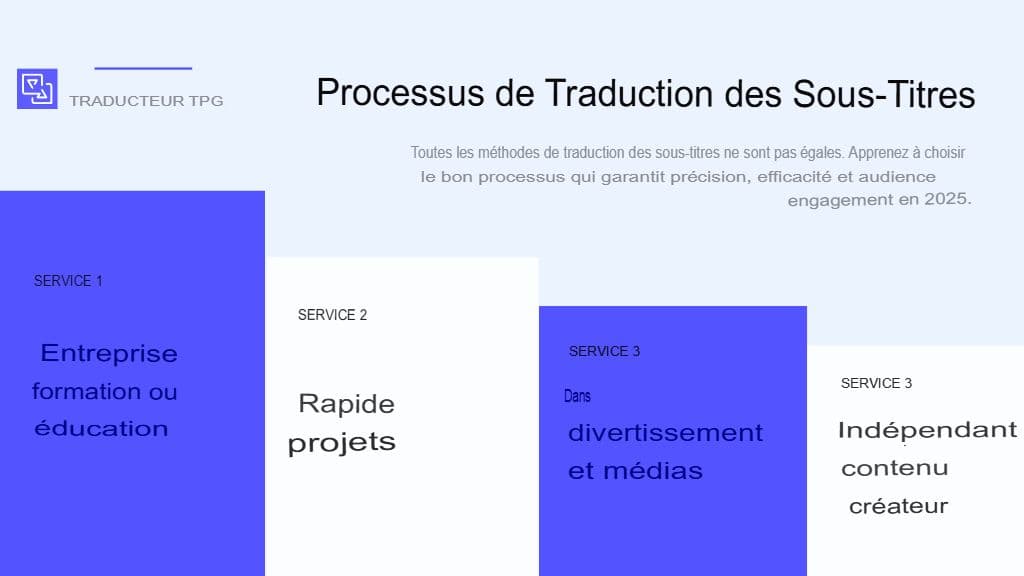 TRADUCTEUR TPG

Processus de Traduction des Sous-Titres

Toutes les méthodes de traduction des sous-titres ne sont pas égales. Apprenez à choisir le bon processus qui garantit précision, efficacité et audience engagement en 2025.

SERVICE 1

Entreprise formation ou éducation

SERVICE 2

Rapide projets

SERVICE 3

Dans divertissement et médias

SERVICE 3

Indépendant contenu créateur